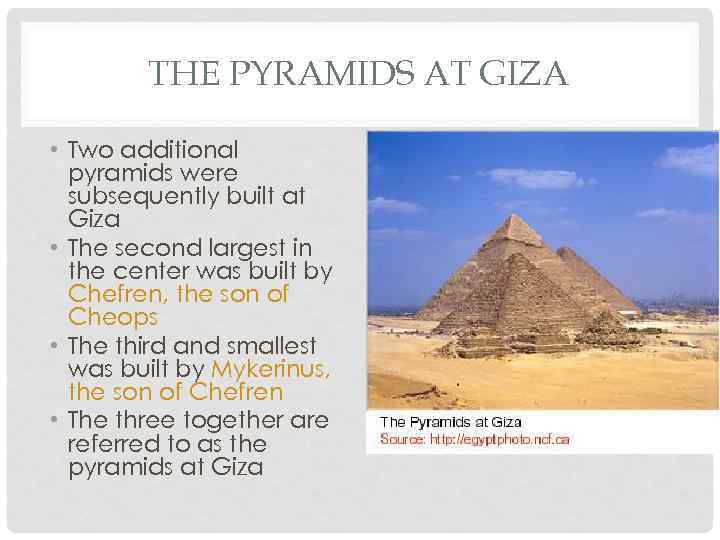 THE PYRAMIDS AT GIZA

• Two additional pyramids were subsequently built at Giza

• The second largest in the center was built by Chefren, the son of Cheops

• The third and smallest was built by Mykerinus, the son of Chefren

• The three together are referred to as the pyramids at Giza

The Pyramids at Giza
Source: http://egyptphoto.ncf.ca